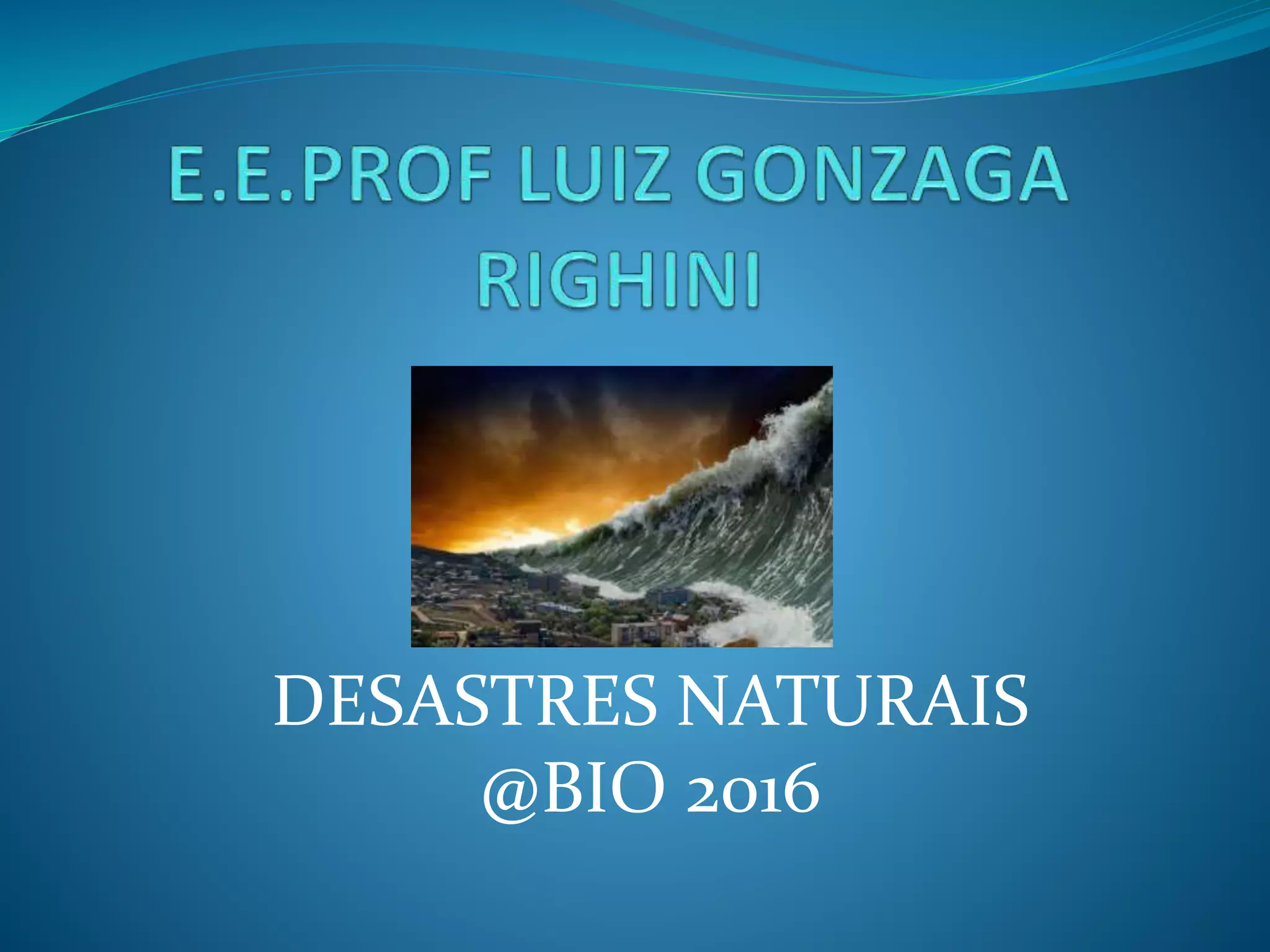 E.E.PROF LUIZ GONZAGA RIGHINI

DESASTRES NATURAIS
@BIO 2016